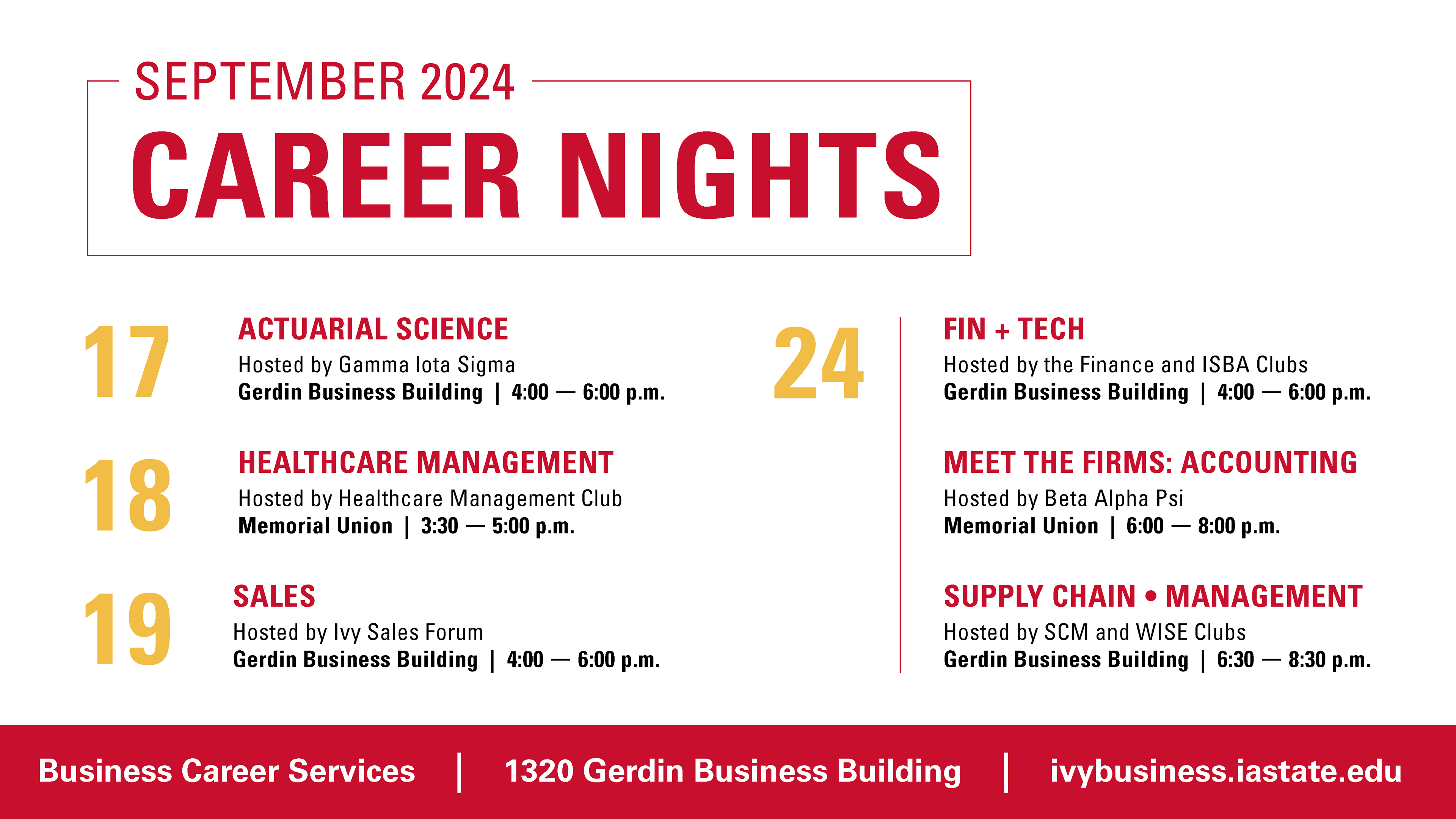 SEPTEMBER 2024
CAREER NIGHTS

17
ACTUARIAL SCIENCE
Hosted by Gamma Iota Sigma
Gerdin Business Building | 4:00 — 6:00 p.m.

18
HEALTHCARE MANAGEMENT
Hosted by Healthcare Management Club
Memorial Union | 3:30 — 5:00 p.m.

19
SALES
Hosted by Ivy Sales Forum
Gerdin Business Building | 4:00 — 6:00 p.m.

24
FIN + TECH
Hosted by the Finance and ISBA Clubs
Gerdin Business Building | 4:00 — 6:00 p.m.

MEET THE FIRMS: ACCOUNTING
Hosted by Beta Alpha Psi
Memorial Union | 6:00 — 8:00 p.m.

SUPPLY CHAIN • MANAGEMENT
Hosted by SCM and WISE Clubs
Gerdin Business Building | 6:30 — 8:30 p.m.

Business Career Services | 1320 Gerdin Business Building | ivybusiness.iastate.edu